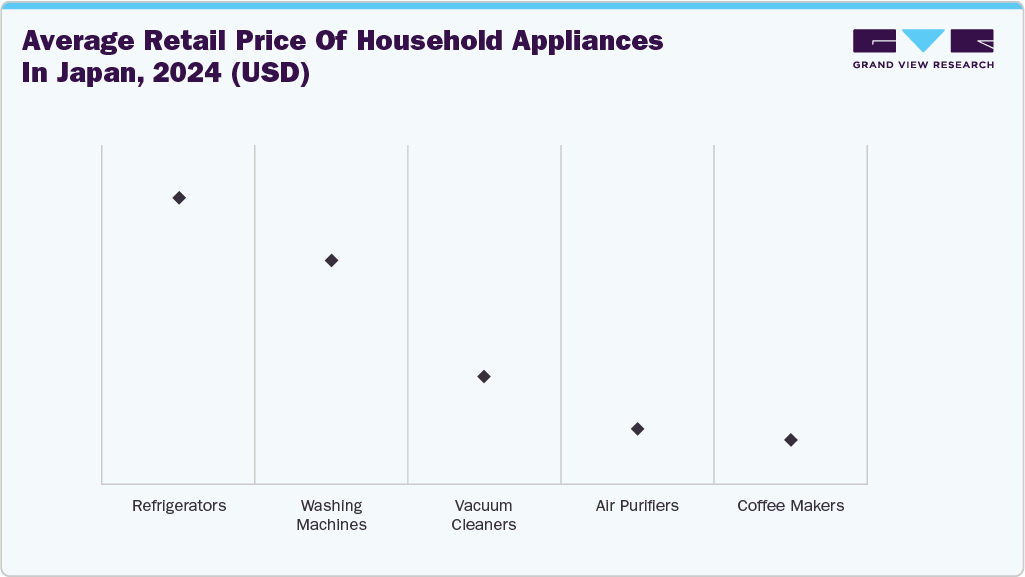 Average Retail Price Of Household Appliances In Japan, 2024 (USD)

GRAND VIEW RESEARCH

Refrigerators
Washing Machines
Vacuum Cleaners
Air Purifiers
Coffee Makers